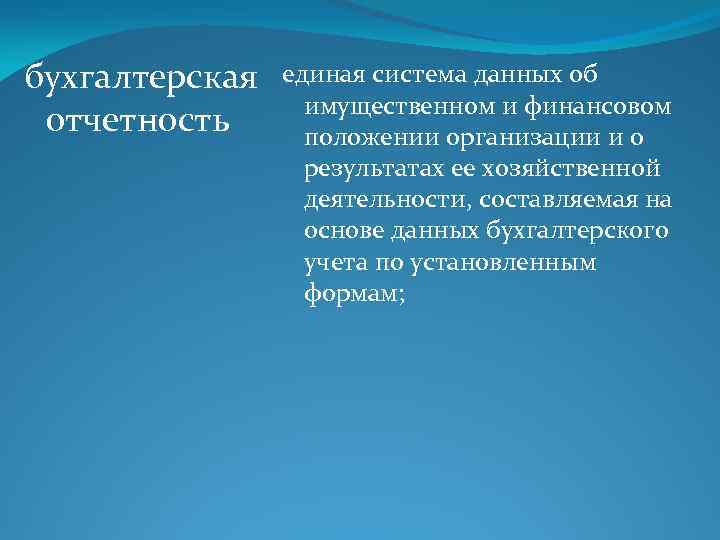 бухгалтерская отчетность

единая система данных об имущественном и финансовом положении организации и о результатах ее хозяйственной деятельности, составляемая на основе данных бухгалтерского учета по установленным формам;